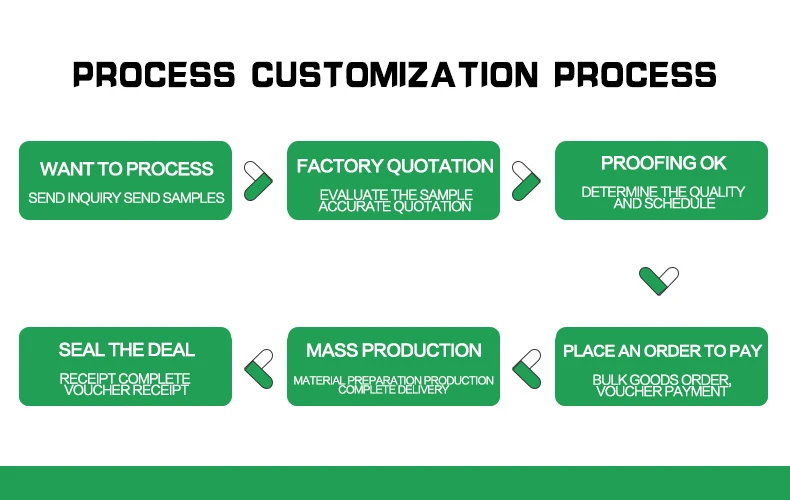 PROCESS CUSTOMIZATION PROCESS

WANT TO PROCESS
SEND INQUIRY SEND SAMPLES

FACTORY QUOTATION
EVALUATE THE SAMPLE ACCURATE QUOTATION

PROOFING OK
DETERMINE THE QUALITY AND SCHEDULE

PLACE AN ORDER TO PAY
BULK GOODS ORDER, VOUCHER PAYMENT

MASS PRODUCTION
MATERIAL PREPARATION PRODUCTION COMPLETE DELIVERY

SEAL THE DEAL
RECEIPT COMPLETE VOUCHER RECEIPT